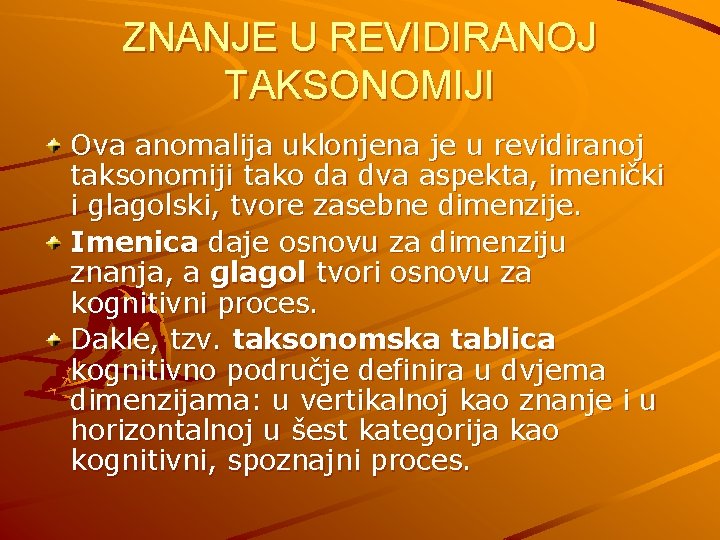 ZNANJE U REVIDIRANOJ TAKSONOMIJI

Ova anomalija uklonjena je u revidiranoj taksonomiji tako da dva aspekta, imenički i glagolski, tvore zasebne dimenzije.

Imenica daje osnovu za dimenziju znanja, a glagol tvori osnovu za kognitivni proces.

Dakle, tzv. taksonomska tablica kognitivno područje definira u dvjema dimenzijama: u vertikalnoj kao znanje i u horizontalnoj u šest kategorija kao kognitivni, spoznajni proces.